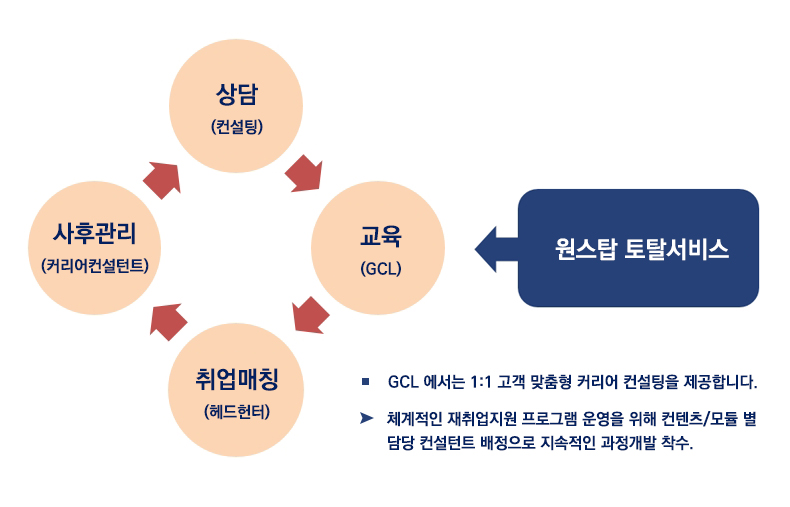 상담
(컨설팅)

교육
(GCL)

취업매칭
(헤드헌터)

사후관리
(커리어컨설턴트)

원스탑 토탈서비스

■ GCL 에서는 1:1 고객 맞춤형 커리어 컨설팅을 제공합니다.

➤ 체계적인 재취업지원 프로그램 운영을 위해 컨텐츠/모듈 별 담당 컨설턴트 배정으로 지속적인 과정개발 착수.